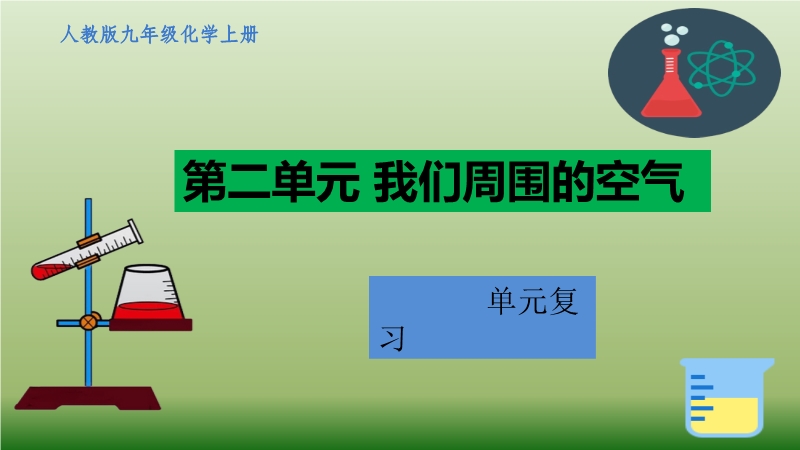 人教版九年级化学上册

第二单元 我们周围的空气

单元复习